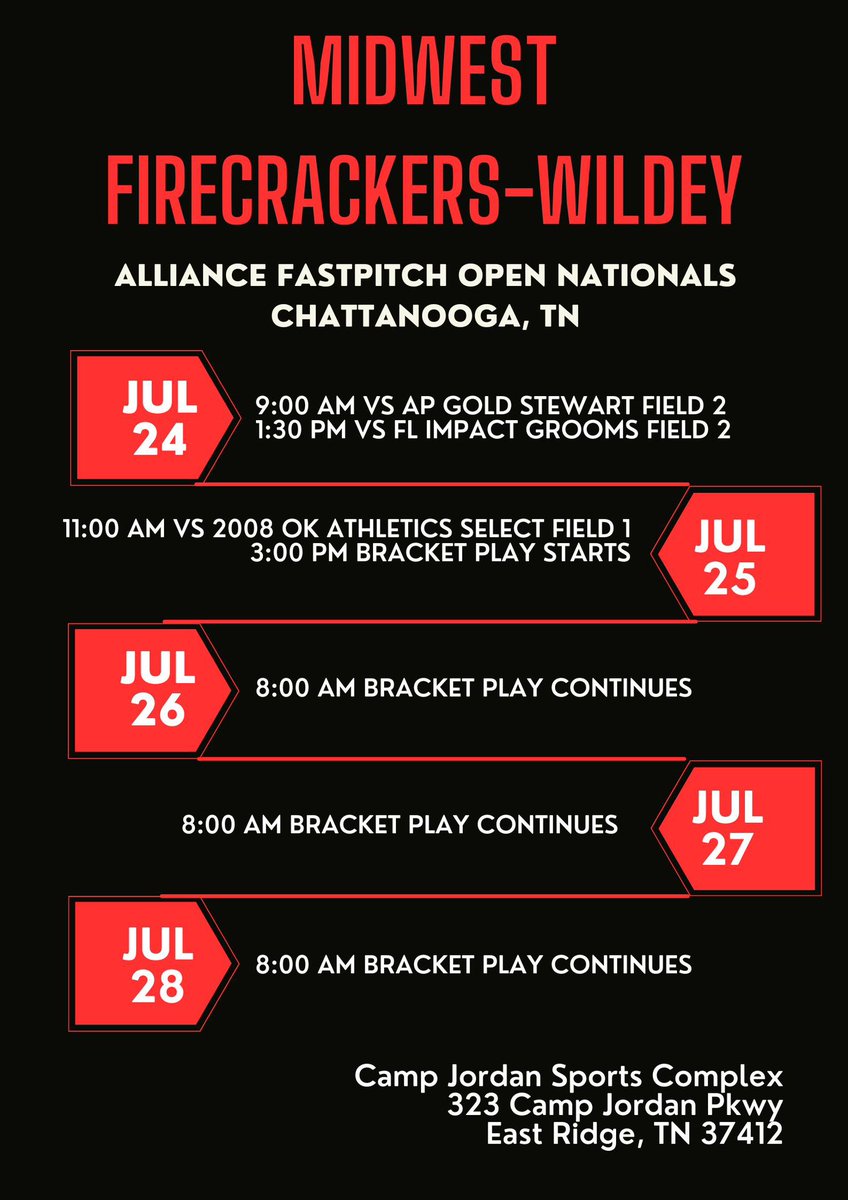 MIDWEST FIRECRACKERS-WILDEY

ALLIANCE FASTPITCH OPEN NATIONALS
CHATTANOOGA, TN

JUL 24

9:00 AM VS AP GOLD STEWART FIELD 2
1:30 PM VS FL IMPACT GROOMS FIELD 2

11:00 AM VS 2008 OK ATHLETICS SELECT FIELD 1
3:00 PM BRACKET PLAY STARTS

JUL 25

JUL 26

8:00 AM BRACKET PLAY CONTINUES

8:00 AM BRACKET PLAY CONTINUES

JUL 27

JUL 28

8:00 AM BRACKET PLAY CONTINUES

Camp Jordan Sports Complex
323 Camp Jordan Pkwy
East Ridge, TN 37412